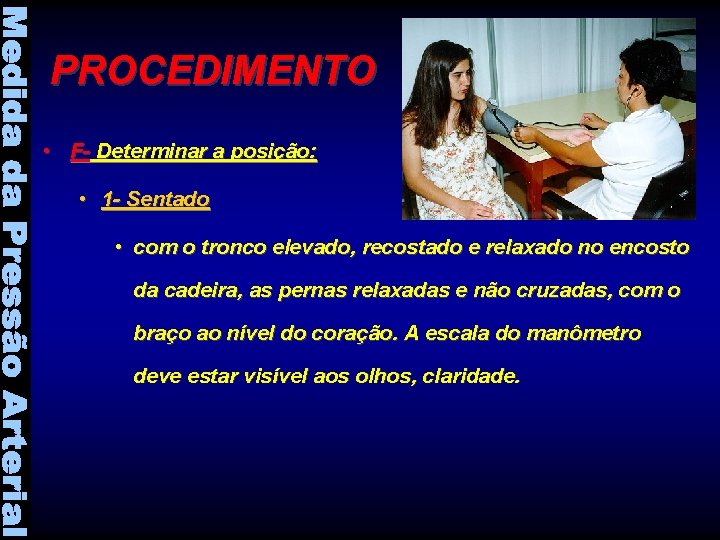 Medida da Pressão Arterial

PROCEDIMENTO

• F- Determinar a posição:

• 1- Sentado

• com o tronco elevado, recostado e relaxado no encosto da cadeira, as pernas relaxadas e não cruzadas, com o braço ao nível do coração. A escala do manômetro deve estar visível aos olhos, claridade.